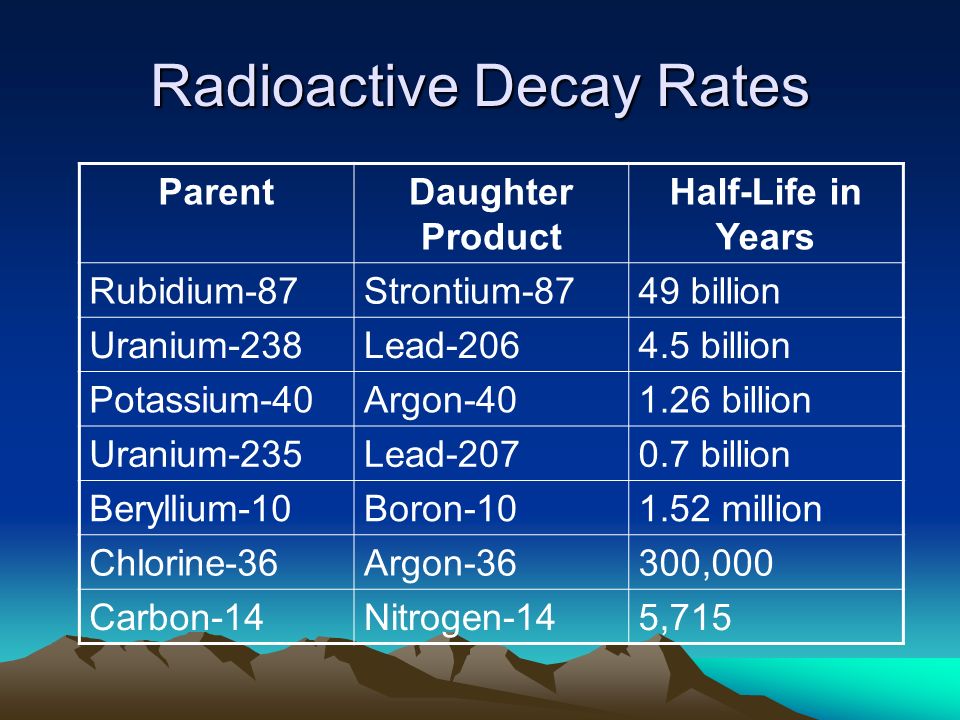 Radioactive Decay Rates

| Parent | Daughter Product | Half-Life in Years |
|---|---|---|
| Rubidium-87 | Strontium-87 | 49 billion |
| Uranium-238 | Lead-206 | 4.5 billion |
| Potassium-40 | Argon-40 | 1.26 billion |
| Uranium-235 | Lead-207 | 0.7 billion |
| Beryllium-10 | Boron-10 | 1.52 million |
| Chlorine-36 | Argon-36 | 300,000 |
| Carbon-14 | Nitrogen-14 | 5,715 |